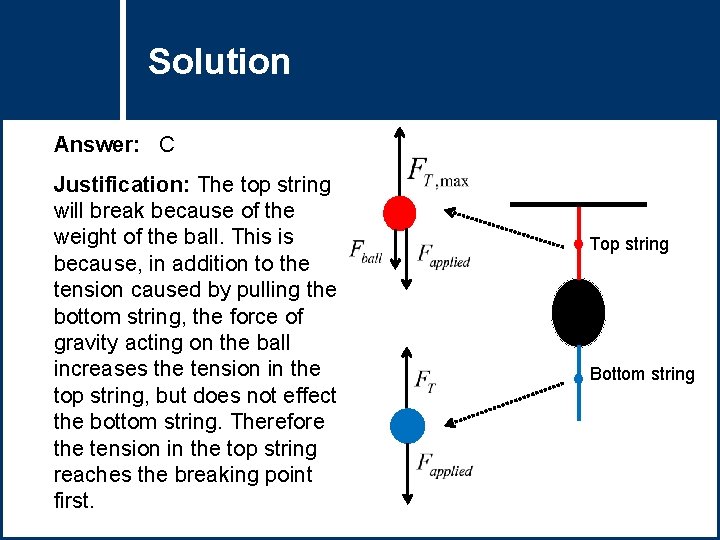 Solution

Answer: C

Justification: The top string will break because of the weight of the ball. This is because, in addition to the tension caused by pulling the bottom string, the force of gravity acting on the ball increases the tension in the top string, but does not effect the bottom string. Therefore the tension in the top string reaches the breaking point first.

$F_{T,\max}$

$F_{ball}$ $F_{applied}$

Top string

Bottom string

$F_T$

$F_{applied}$